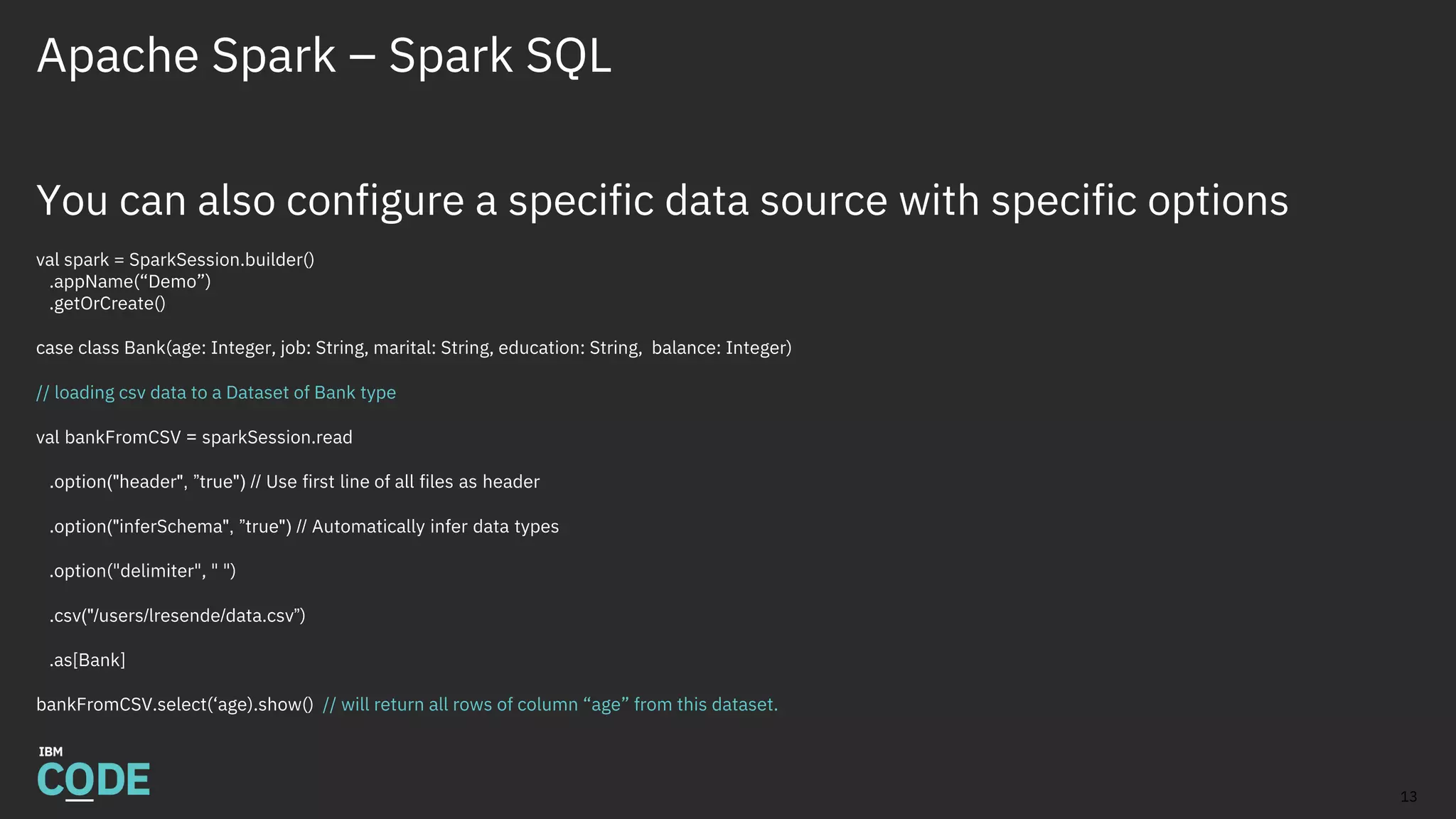 Apache Spark – Spark SQL

You can also configure a specific data source with specific options

val spark = SparkSession.builder()
.appName(“Demo”)
.getOrCreate()

case class Bank(age: Integer, job: String, marital: String, education: String, balance: Integer)

// loading csv data to a Dataset of Bank type

val bankFromCSV = sparkSession.read

.option("header", ”true") // Use first line of all files as header

.option("inferSchema", ”true") // Automatically infer data types

.option("delimiter", " ")

.csv("/users/lresende/data.csv”)

.as[Bank]

bankFromCSV.select(‘age).show() // will return all rows of column “age” from this dataset.

IBM
CODE

13